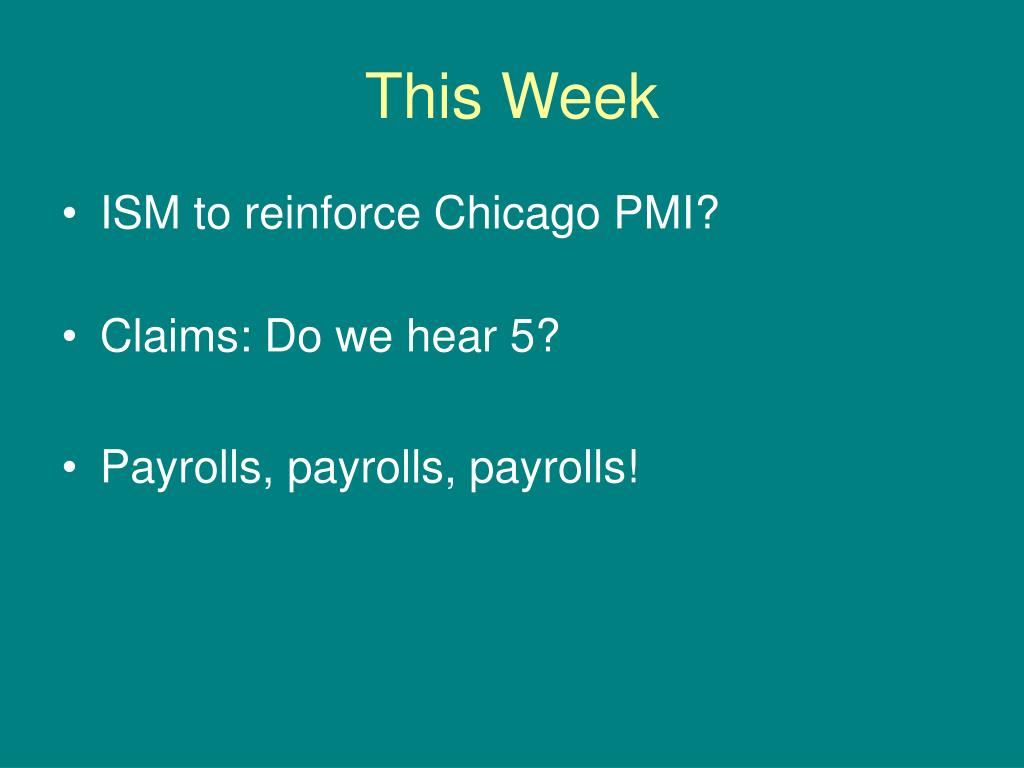 This Week

• ISM to reinforce Chicago PMI?

• Claims: Do we hear 5?

• Payrolls, payrolls, payrolls!